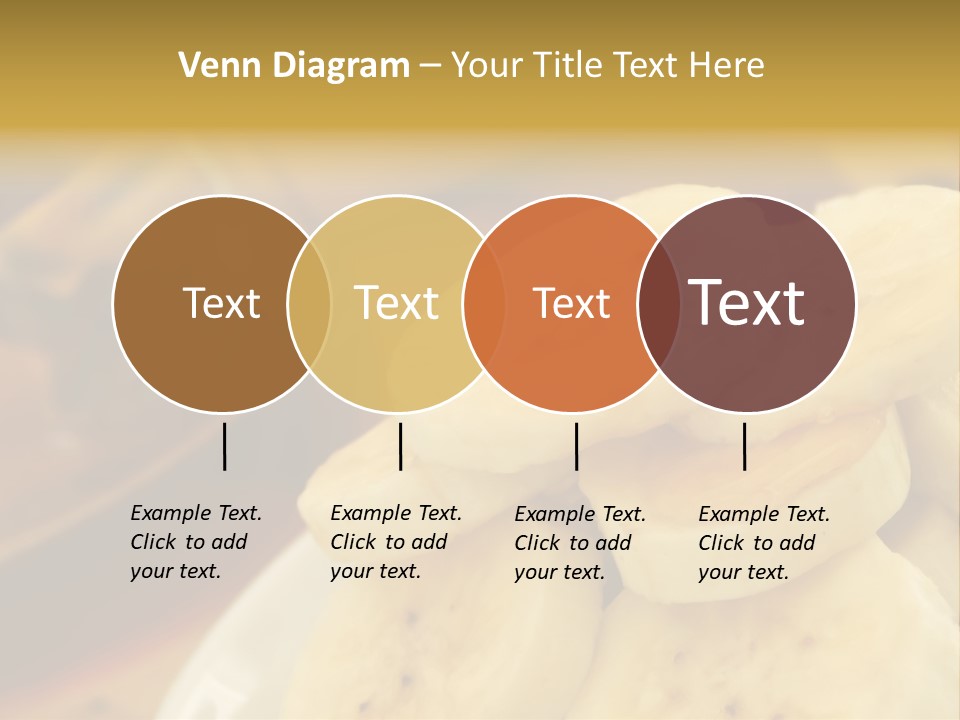 Venn Diagram – Your Title Text Here

Text

Text

Text

Text

Example Text. Click to add your text.

Example Text. Click to add your text.

Example Text. Click to add your text.

Example Text. Click to add your text.